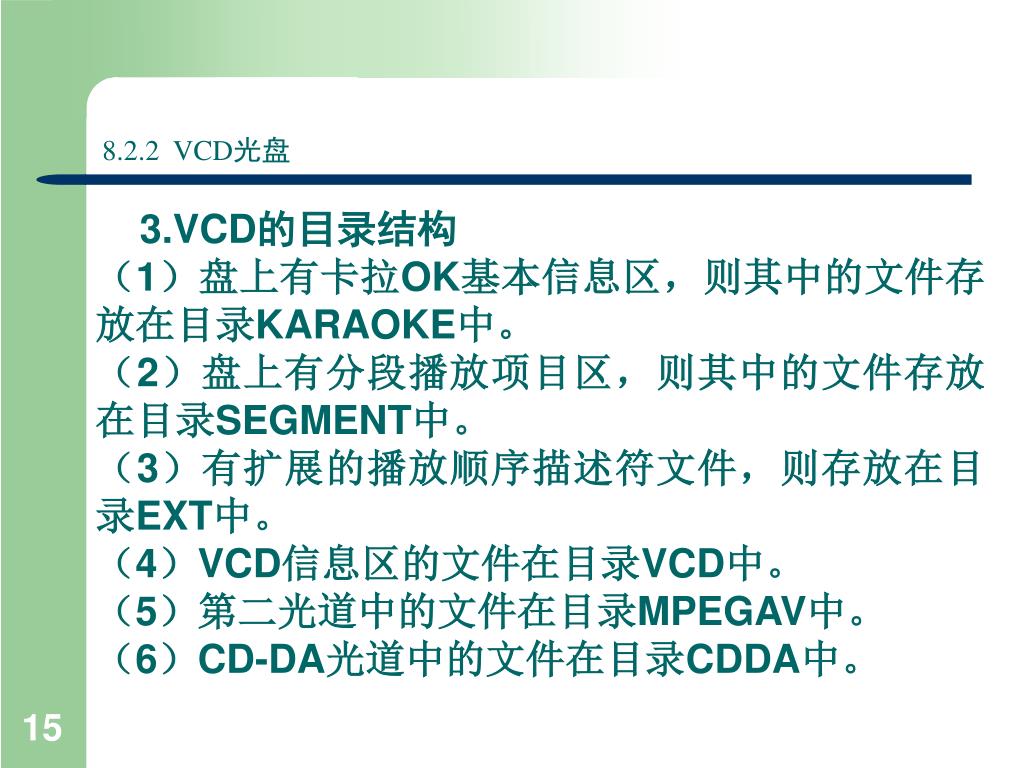 8.2.2 VCD光盘

3.VCD的目录结构

（1）盘上有卡拉OK基本信息区，则其中的文件存放在目录KARAOKE中。

（2）盘上有分段播放项目区，则其中的文件存放在目录SEGMENT中。

（3）有扩展的播放顺序描述符文件，则存放在目录EXT中。

（4）VCD信息区的文件在目录VCD中。

（5）第二光道中的文件在目录MPEGAV中。

（6）CD-DA光道中的文件在目录CDDA中。

15